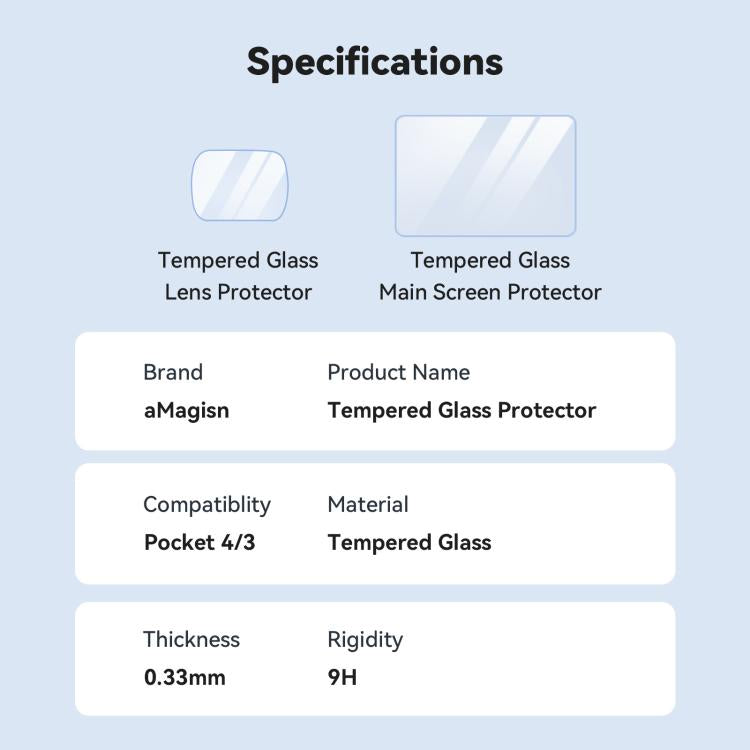 Specifications

Tempered Glass
Lens Protector

Tempered Glass
Main Screen Protector

Brand
aMagisn

Product Name
Tempered Glass Protector

Compatiblity
Pocket 4/3

Material
Tempered Glass

Thickness
0.33mm

Rigidity
9H